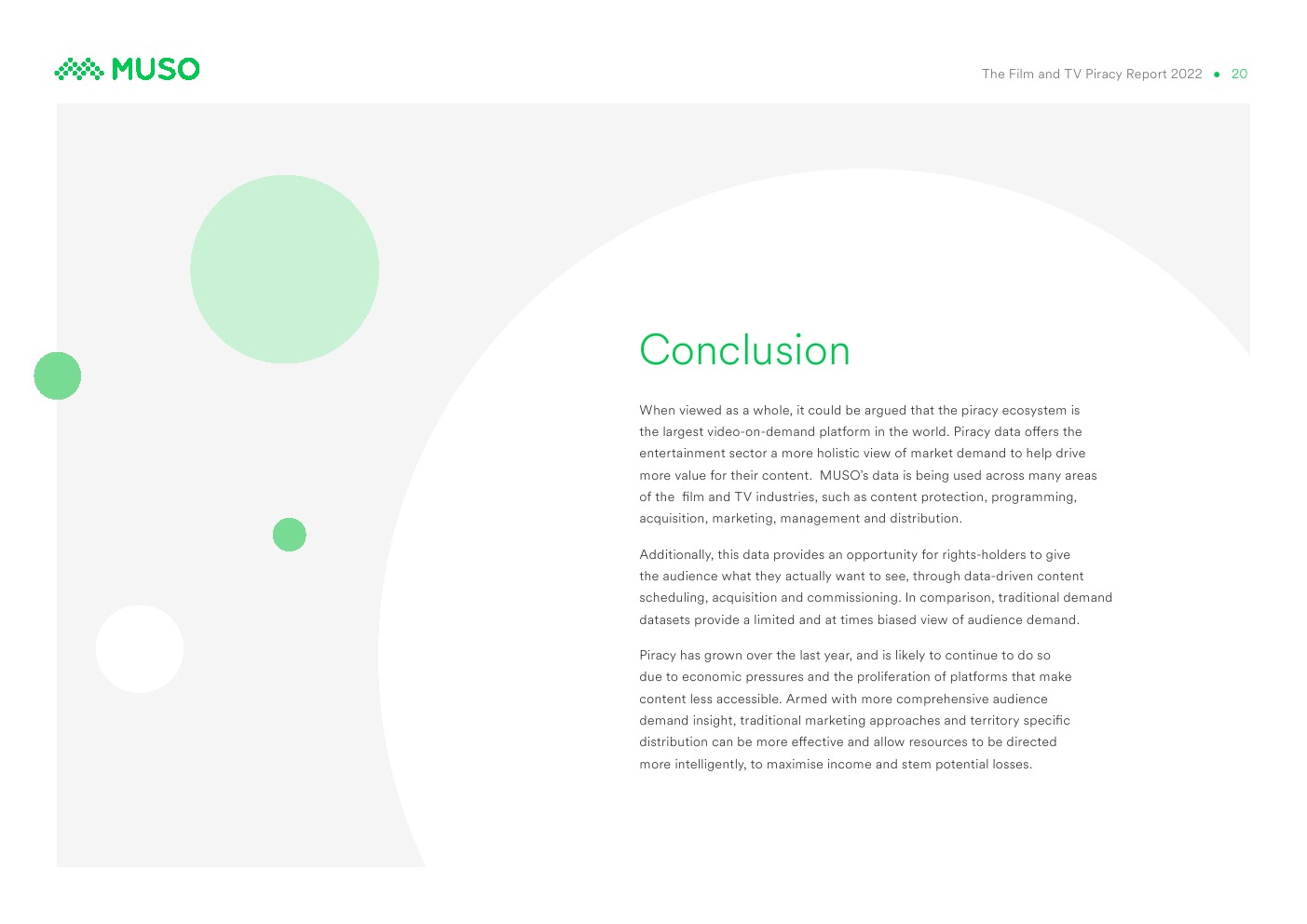 MUSO

The Film and TV Piracy Report 2022 • 20

Conclusion

When viewed as a whole, it could be argued that the piracy ecosystem is the largest video-on-demand platform in the world. Piracy data offers the entertainment sector a more holistic view of market demand to help drive more value for their content.  MUSO's data is being used across many areas of the  film and TV industries, such as content protection, programming, acquisition, marketing, management and distribution.

Additionally, this data provides an opportunity for rights-holders to give the audience what they actually want to see, through data-driven content scheduling, acquisition and commissioning. In comparison, traditional demand datasets provide a limited and at times biased view of audience demand.

Piracy has grown over the last year, and is likely to continue to do so due to economic pressures and the proliferation of platforms that make content less accessible. Armed with more comprehensive audience demand insight, traditional marketing approaches and territory specific distribution can be more effective and allow resources to be directed more intelligently, to maximise income and stem potential losses.